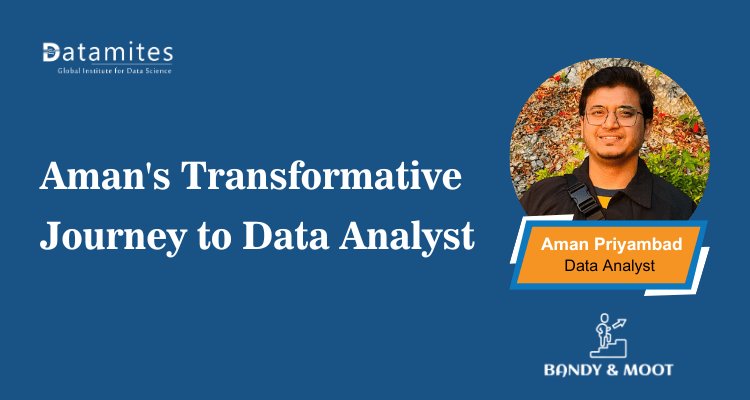 Datamites
Global Institute for Data Science

Aman's Transformative Journey to Data Analyst

Aman Priyambad
Data Analyst

BANDY & MOOT